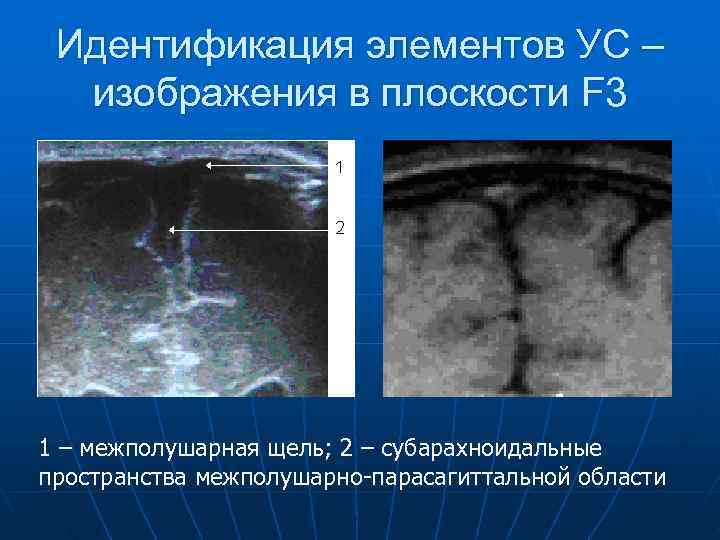 Идентификация элементов УС – изображения в плоскости F3

1

2

1 – межполушарная щель; 2 – субарахноидальные пространства межполушарно-парасагиттальной области